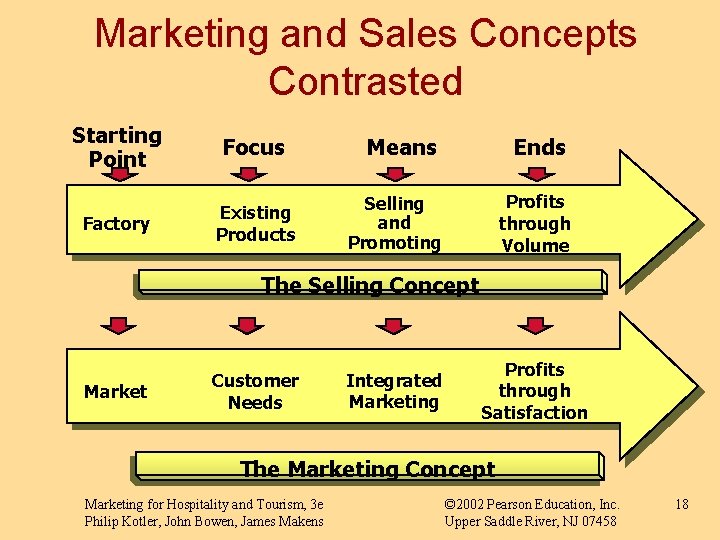 Marketing and Sales Concepts Contrasted

Starting Point

Focus

Means

Ends

Factory

Existing Products

Selling and Promoting

Profits through Volume

The Selling Concept

Market

Customer Needs

Integrated Marketing

Profits through Satisfaction

The Marketing Concept

Marketing for Hospitality and Tourism, 3e
Philip Kotler, John Bowen, James Makens

©2002 Pearson Education, Inc.
Upper Saddle River, NJ 07458

18